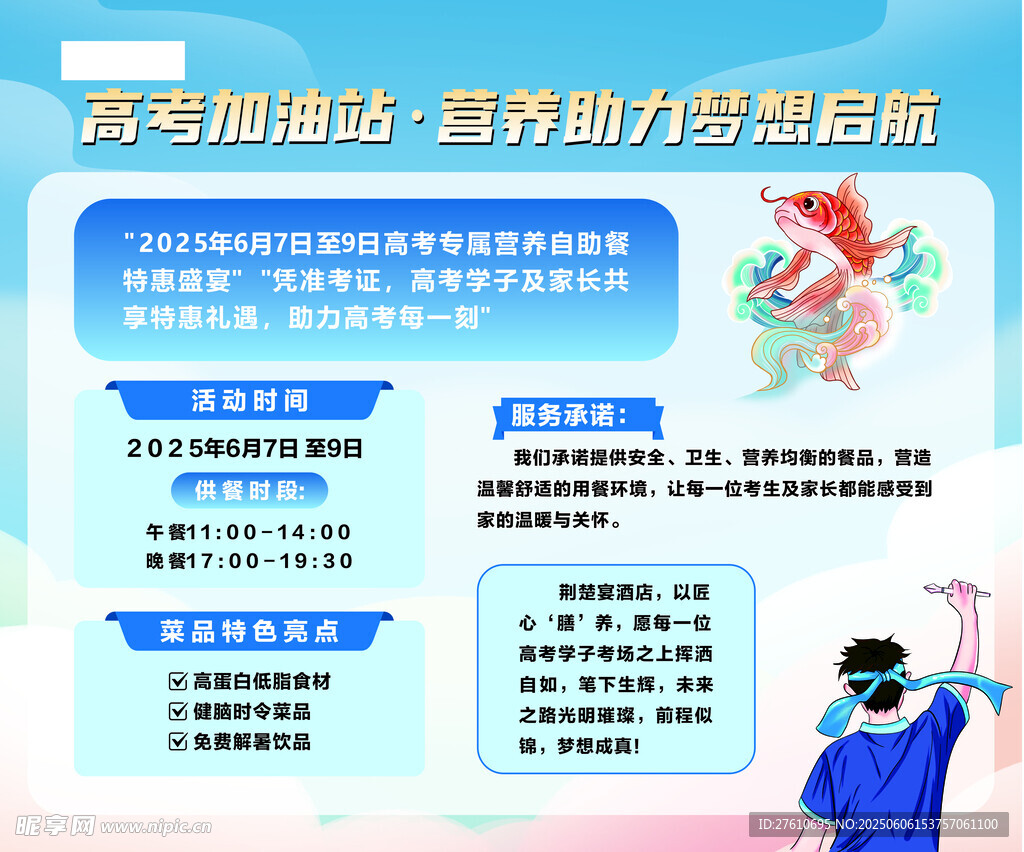 高考加油站·营养助力梦想启航

"2025年6月7日至9日高考专属营养自助餐特惠盛宴" "凭准考证，高考学子及家长共享特惠礼遇，助力高考每一刻"

活动时间

2025年6月7日 至9日

供餐时段:

午餐11:00-14:00
晚餐17:00-19:30

菜品特色亮点

☑ 高蛋白低脂食材
☑ 健脑时令菜品
☑ 免费解暑饮品

服务承诺:

我们承诺提供安全、卫生、营养均衡的餐品，营造温馨舒适的用餐环境，让每一位考生及家长都能感受到家的温暖与关怀。

荆楚宴酒店，以匠心‘膳’养，愿每一位高考学子考场之上挥洒自如，笔下生辉，未来之路光明璀璨，前程似锦，梦想成真!

昵享网 www.nipic.cn

ID:27610695 NO:20250606153757061100